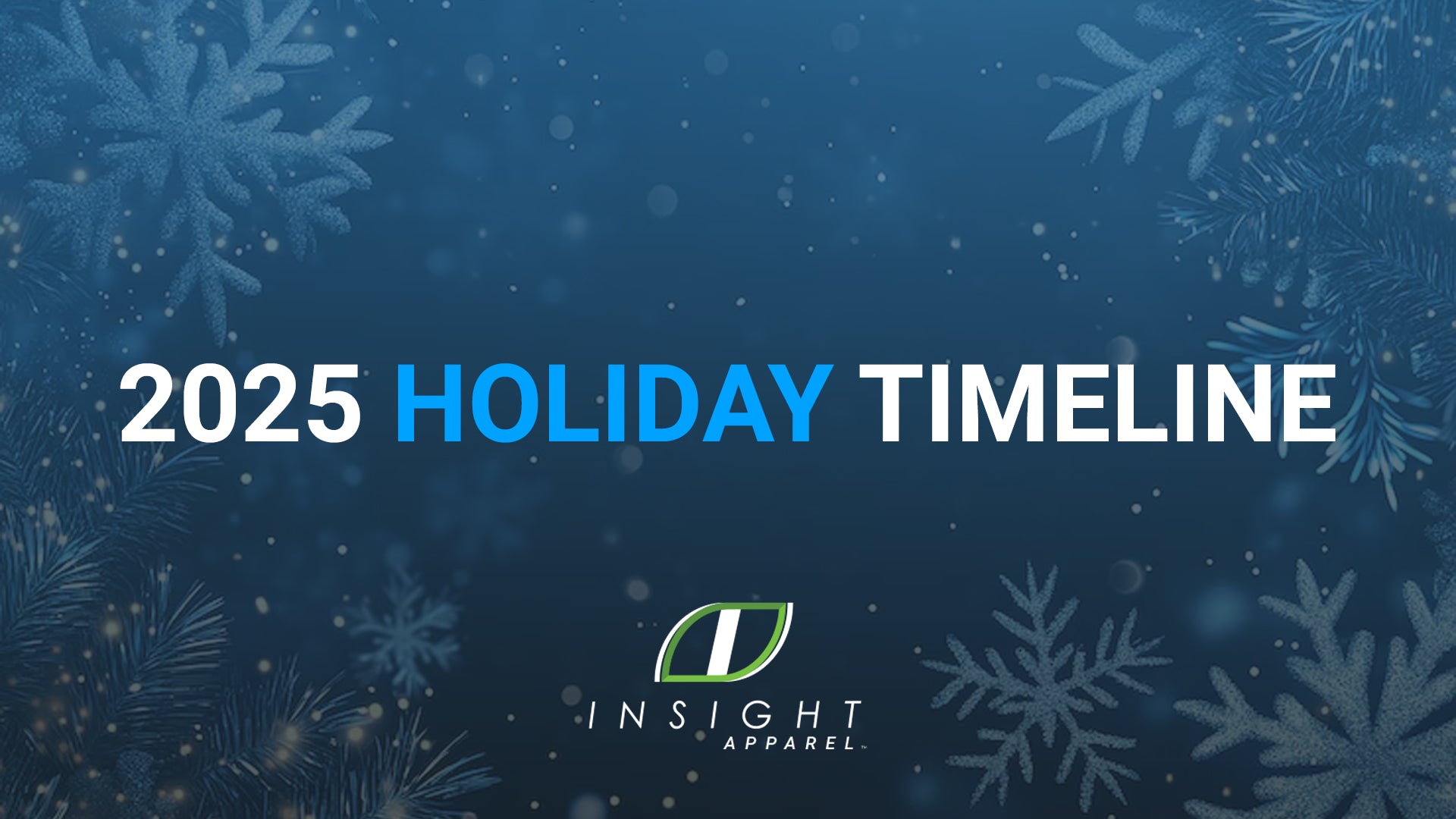 2025 HOLIDAY TIMELINE

INSIGHT
APPAREL™